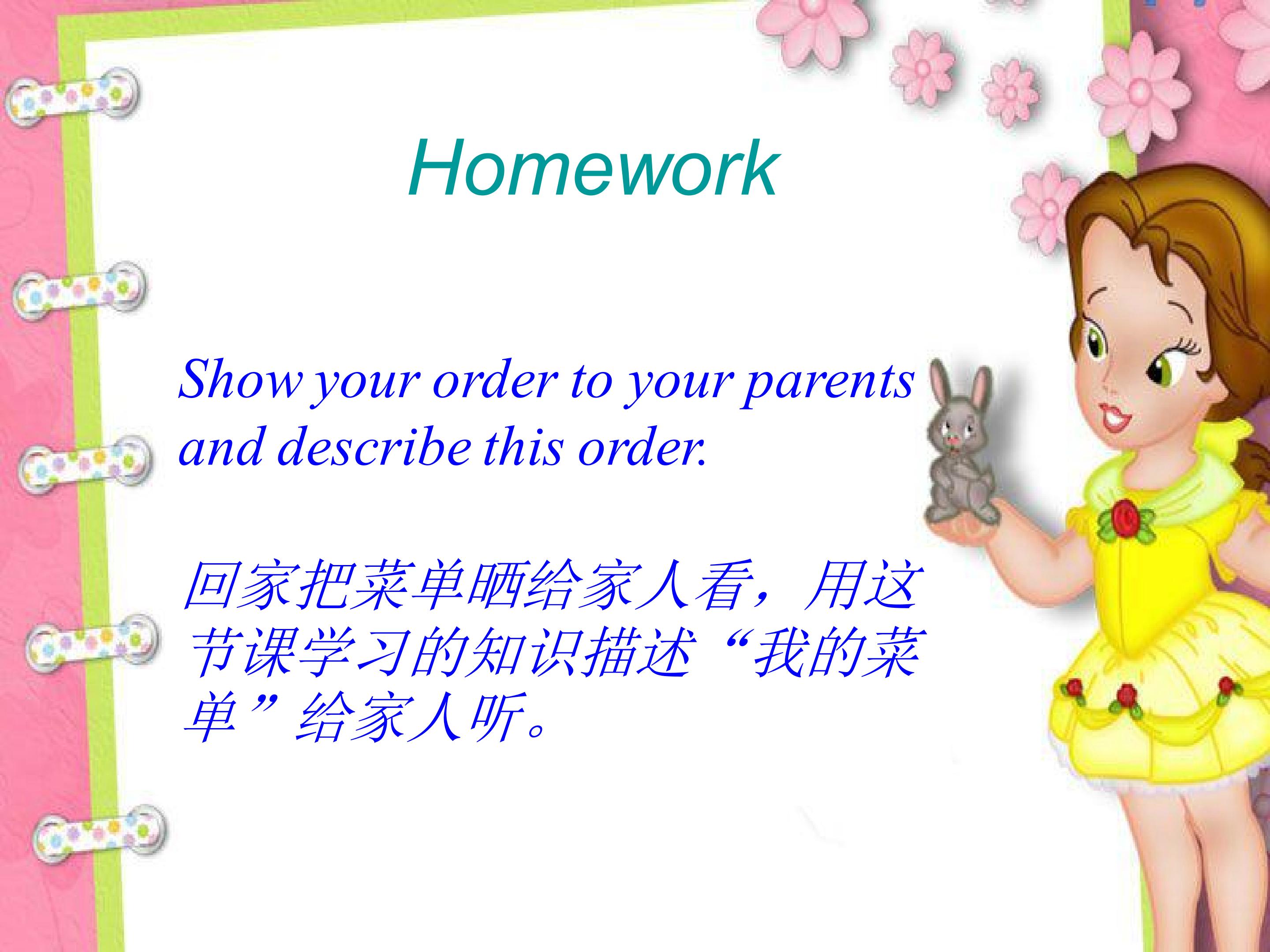 Homework

Show your order to your parents and describe this order.

回家把菜单晒给家人看，用这节课学习的知识描述“我的菜单”给家人听。